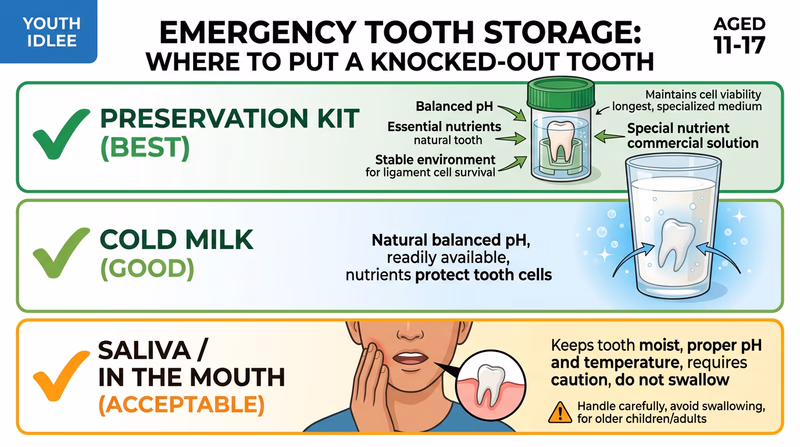 YOUTH IDLEE

EMERGENCY TOOTH STORAGE: WHERE TO PUT A KNOCKED-OUT TOOTH

AGED 11-17

PRESERVATION KIT (BEST)

Balanced pH

Essential nutrients natural tooth

Stable environment for ligament cell survival

Maintains cell viability longest, specialized medium

Special nutrient commercial solution

COLD MILK (GOOD)

Natural balanced pH, readily available, nutrients protect tooth cells

SALIVA / IN THE MOUTH (ACCEPTABLE)

Keeps tooth moist, proper pH and temperature, requires caution, do not swallow

Handle carefully, avoid swallowing, for older children/adults